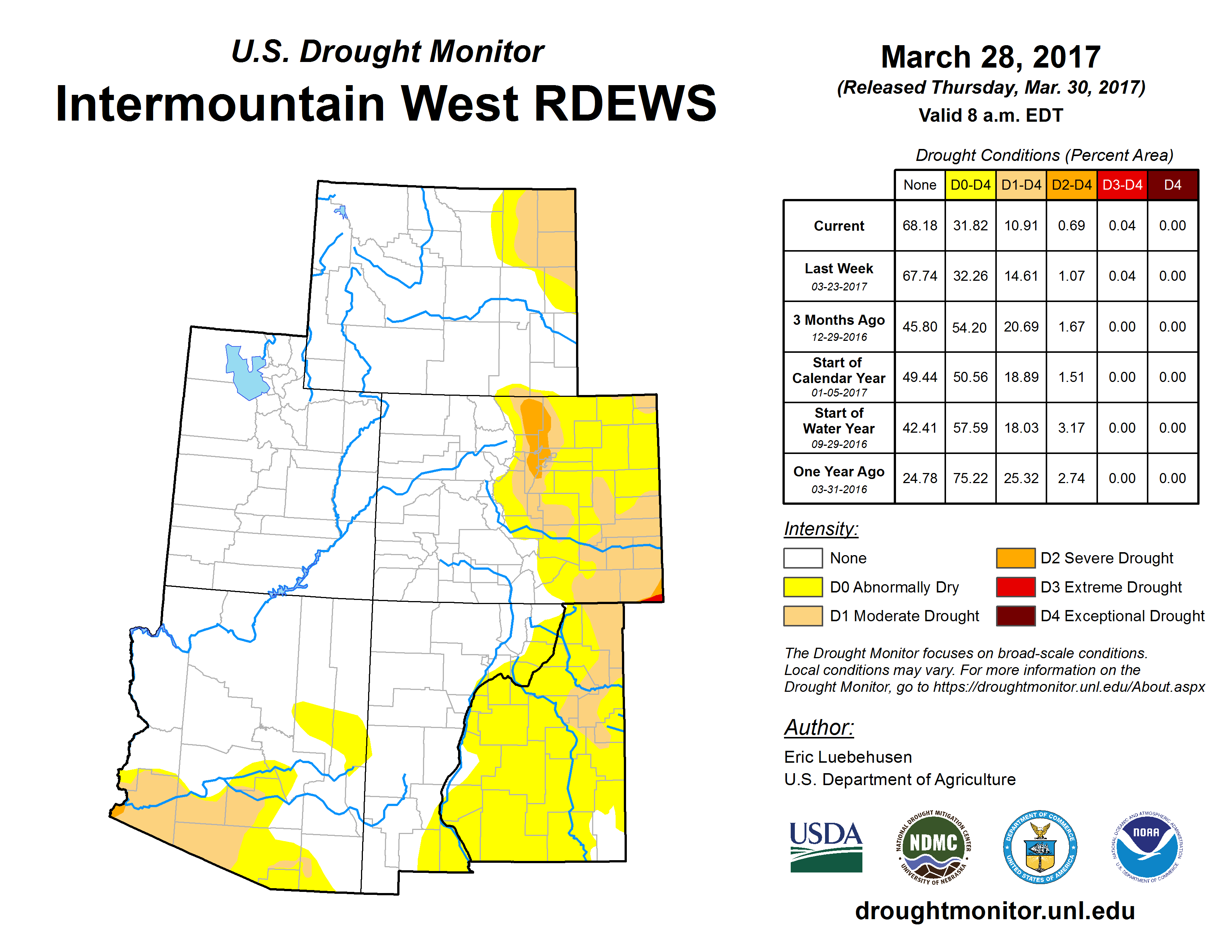 U.S. Drought Monitor
Intermountain West RDEWS

March 28, 2017
(Released Thursday, Mar. 30, 2017)
Valid 8 a.m. EDT

Drought Conditions (Percent Area)

| | None | D0-D4 | D1-D4 | D2-D4 | D3-D4 | D4 |
|---|---|---|---|---|---|---|
| Current | 68.18 | 31.82 | 10.91 | 0.69 | 0.04 | 0.00 |
| Last Week 03-23-2017 | 67.74 | 32.26 | 14.61 | 1.07 | 0.04 | 0.00 |
| 3 Months Ago 12-29-2016 | 45.80 | 54.20 | 20.69 | 1.67 | 0.00 | 0.00 |
| Start of Calendar Year 01-05-2017 | 49.44 | 50.56 | 18.89 | 1.51 | 0.00 | 0.00 |
| Start of Water Year 09-29-2016 | 42.41 | 57.59 | 18.03 | 3.17 | 0.00 | 0.00 |
| One Year Ago 03-31-2016 | 24.78 | 75.22 | 25.32 | 2.74 | 0.00 | 0.00 |

Intensity:
None
D0 Abnormally Dry
D1 Moderate Drought
D2 Severe Drought
D3 Extreme Drought
D4 Exceptional Drought

The Drought Monitor focuses on broad-scale conditions. Local conditions may vary. For more information on the Drought Monitor, go to https://droughtmonitor.unl.edu/About.aspx

Author:
Eric Luebehusen
U.S. Department of Agriculture

USDA
NATIONAL DROUGHT MITIGATION CENTER NDMC UNIVERSITY OF NEBRASKA
DEPARTMENT OF COMMERCE UNITED STATES OF AMERICA
NATIONAL OCEANIC AND ATMOSPHERIC ADMINISTRATION NOAA U.S. DEPARTMENT OF COMMERCE

droughtmonitor.unl.edu